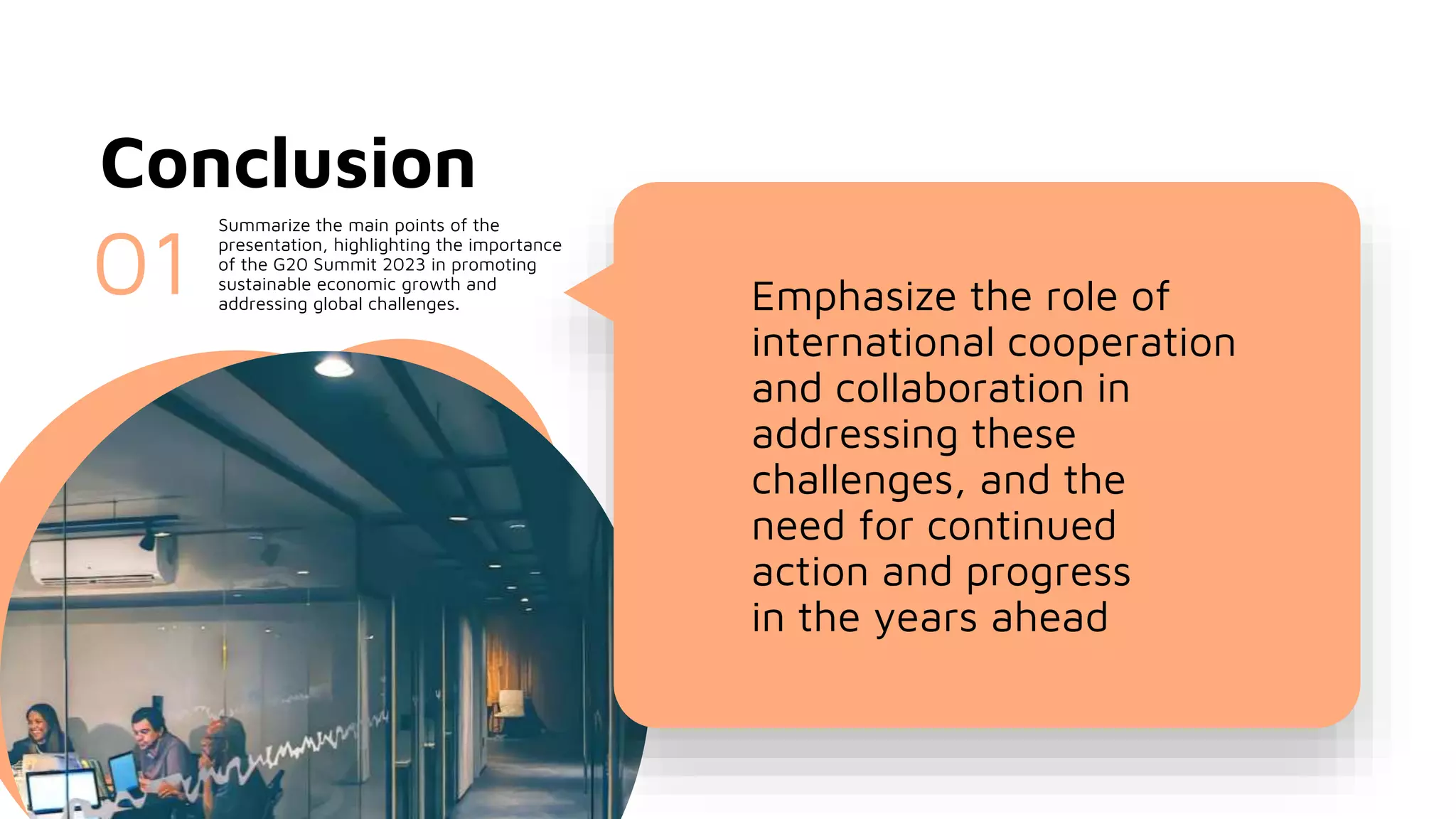 Conclusion

01

Summarize the main points of the presentation, highlighting the importance of the G20 Summit 2023 in promoting sustainable economic growth and addressing global challenges.

Emphasize the role of international cooperation and collaboration in addressing these challenges, and the need for continued action and progress in the years ahead